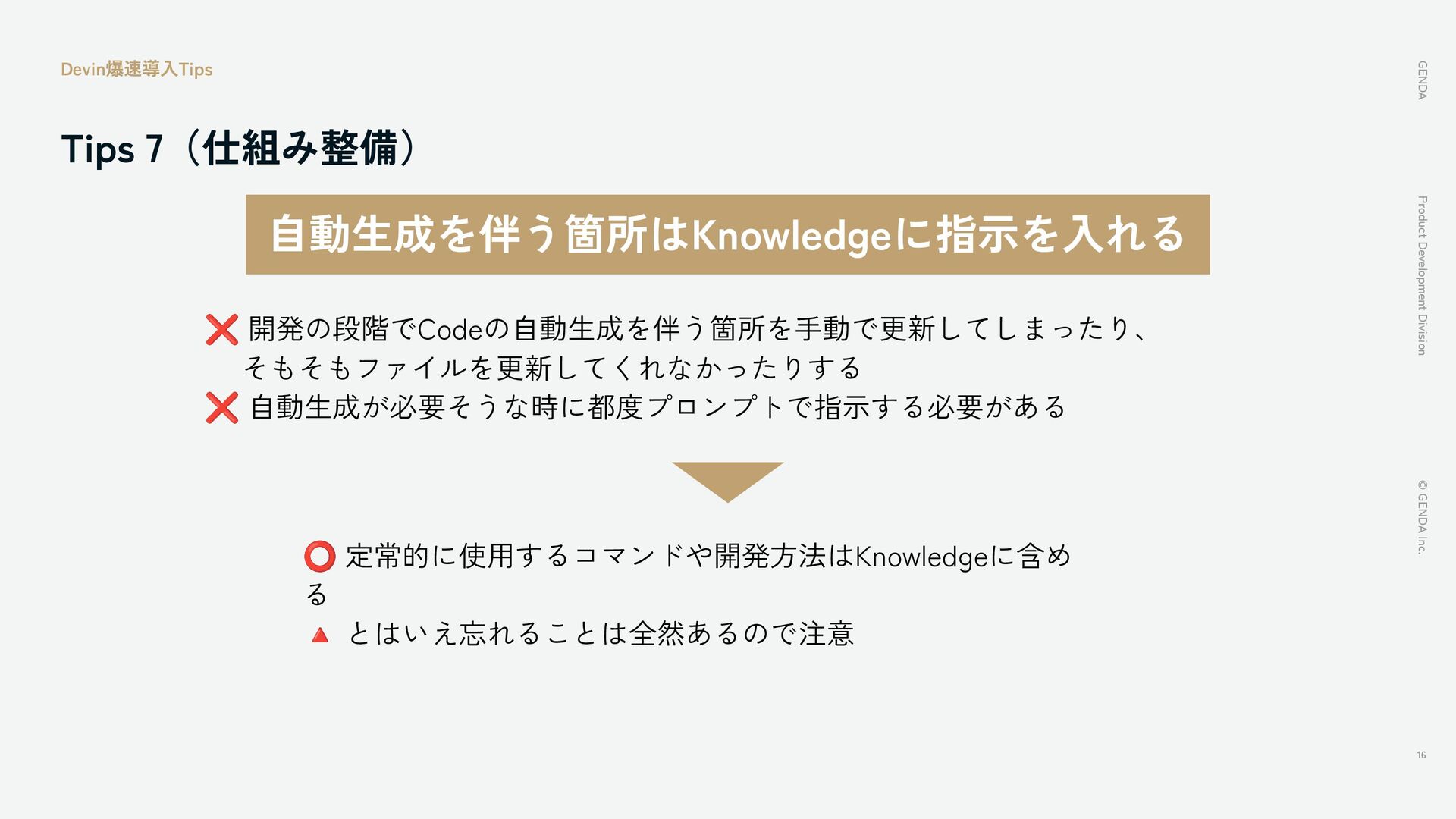 Devin爆速導入Tips

Tips 7（仕組み整備）

自動生成を伴う箇所はKnowledgeに指示を入れる

❌ 開発の段階でCodeの自動生成を伴う箇所を手動で更新してしまったり、そもそもファイルを更新してくれなかったりする
❌ 自動生成が必要そうな時に都度プロンプトで指示する必要がある

⭕ 定常的に使用するコマンドや開発方法はKnowledgeに含める
🔺 とはいえ忘れることは全然あるので注意

GENDA

Product Development Division

© GENDA Inc.

16